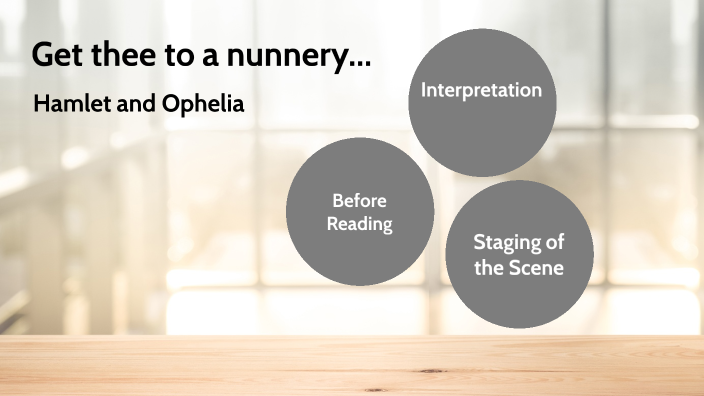 Get thee to a nunnery...

Hamlet and Ophelia

Interpretation

Before Reading

Staging of the Scene